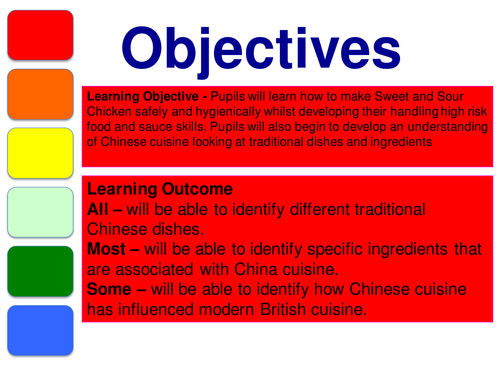 Objectives

Learning Objective - Pupils will learn how to make Sweet and Sour Chicken safely and hygienically whilst developing their handling high risk food and sauce skills. Pupils will also begin to develop an understanding of Chinese cuisine looking at traditional dishes and ingredients

Learning Outcome
All – will be able to identify different traditional Chinese dishes.
Most – will be able to identify specific ingredients that are associated with China cuisine.
Some – will be able to identify how Chinese cuisine has influenced modern British cuisine.